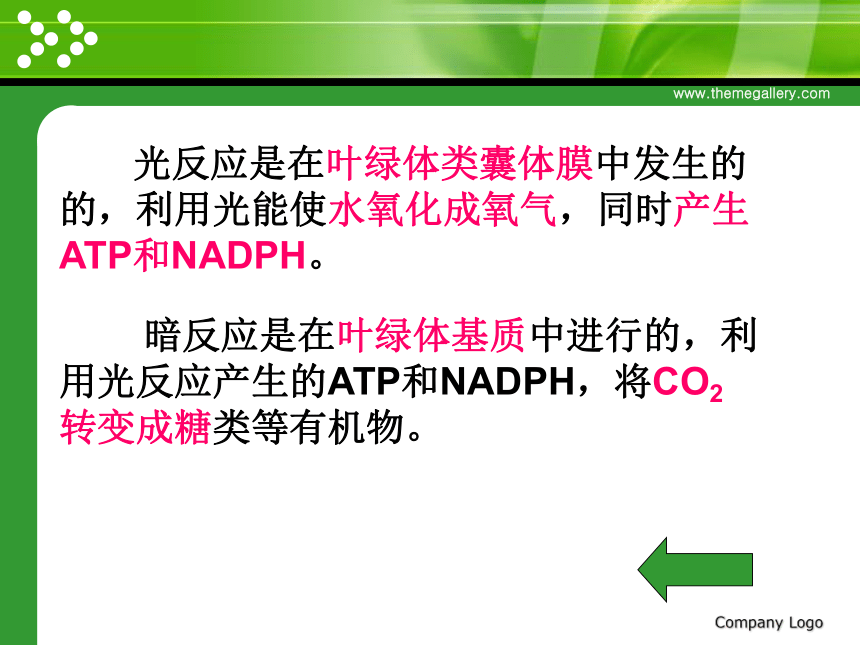 www.themegallery.com

光反应是在叶绿体类囊体膜中发生的的，利用光能使水氧化成氧气，同时产生ATP和NADPH。

暗反应是在叶绿体基质中进行的，利用光反应产生的ATP和NADPH，将$CO_2$转变成糖类等有机物。

Company Logo